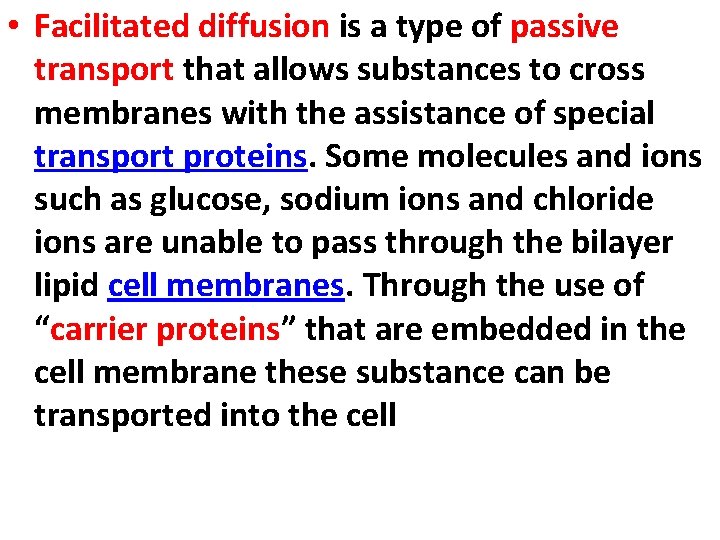 • Facilitated diffusion is a type of passive transport that allows substances to cross membranes with the assistance of special transport proteins. Some molecules and ions such as glucose, sodium ions and chloride ions are unable to pass through the bilayer lipid cell membranes. Through the use of “carrier proteins” that are embedded in the cell membrane these substance can be transported into the cell